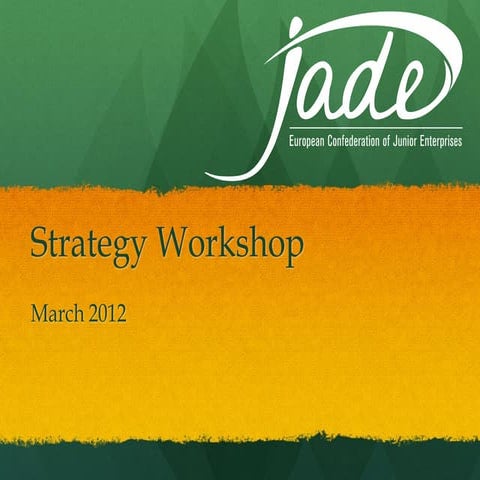 jade
European Confederation of Junior Enterprises

Strategy Workshop

March 2012